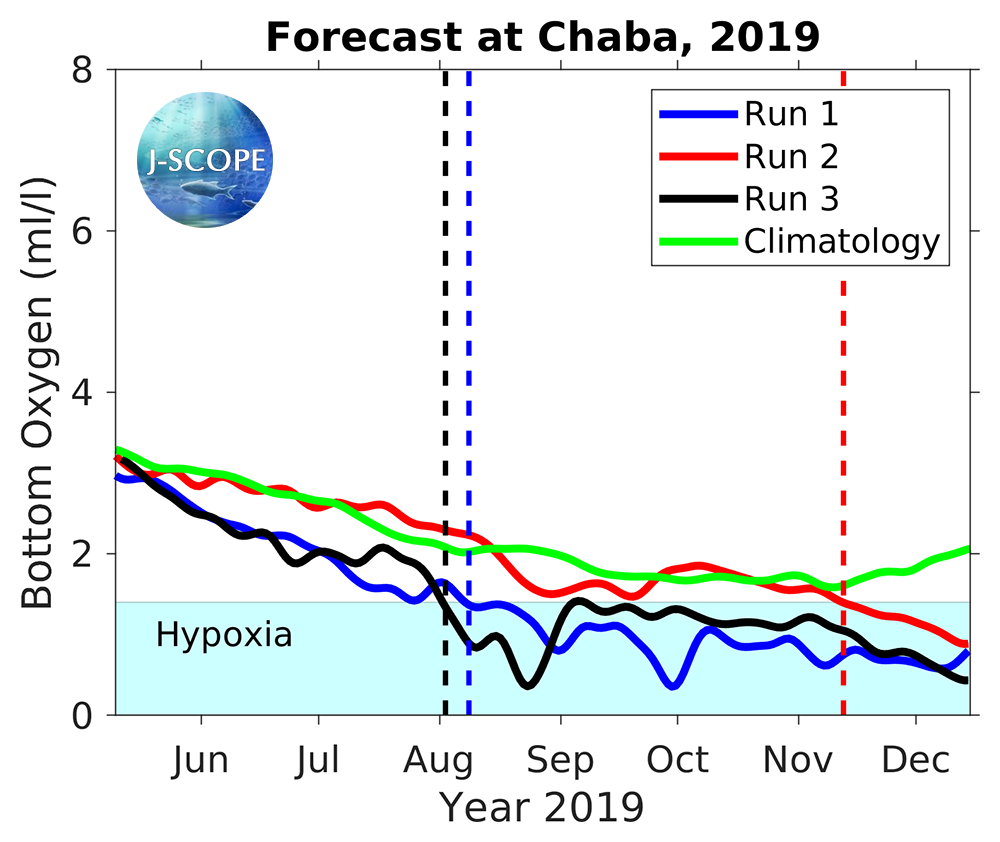 Forecast at Chaba, 2019

J-SCOPE

Run 1
Run 2
Run 3
Climatology

Bottom Oxygen (ml/l)

8
6
4
2
0

Hypoxia

Jun Jul Aug Sep Oct Nov Dec

Year 2019